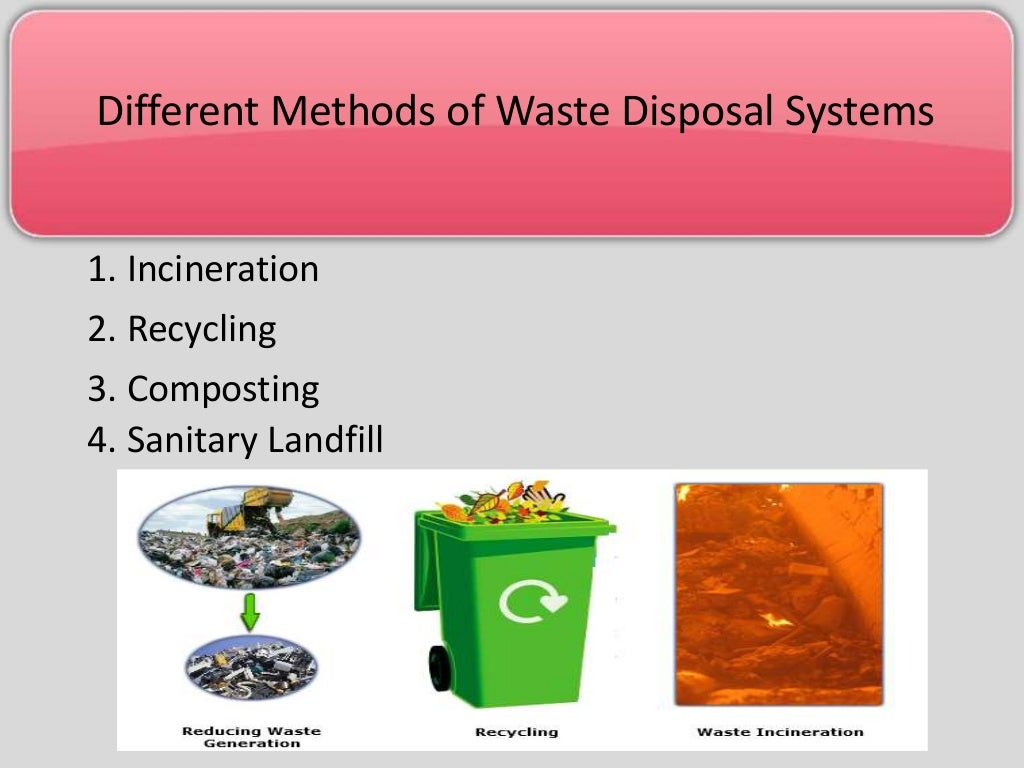 Different Methods of Waste Disposal Systems

1. Incineration
2. Recycling
3. Composting
4. Sanitary Landfill

Reducing Waste Generation

Recycling

Waste Incineration